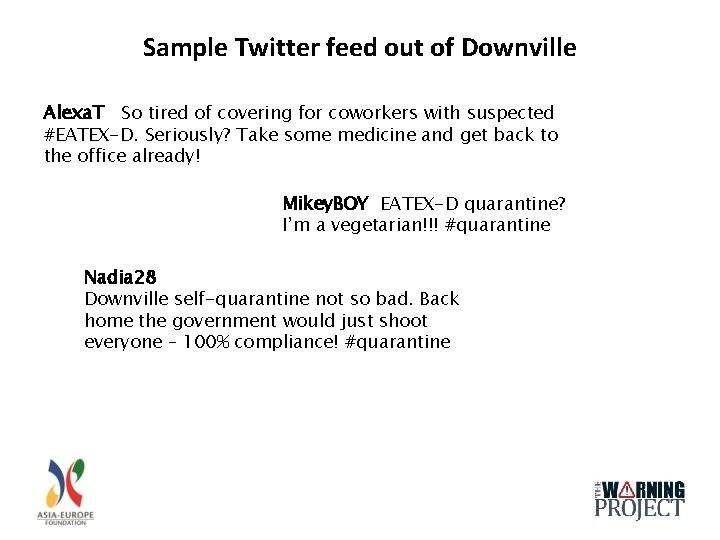 Sample Twitter feed out of Downville

AlexaT So tired of covering for coworkers with suspected #EATEX-D. Seriously? Take some medicine and get back to the office already!

MikeyBOY EATEX-D quarantine? I'm a vegetarian!!! #quarantine

Nadia28
Downville self-quarantine not so bad. Back home the government would just shoot everyone – 100% compliance! #quarantine

ASIA-EUROPE FOUNDATION

THE WARNING PROJECT